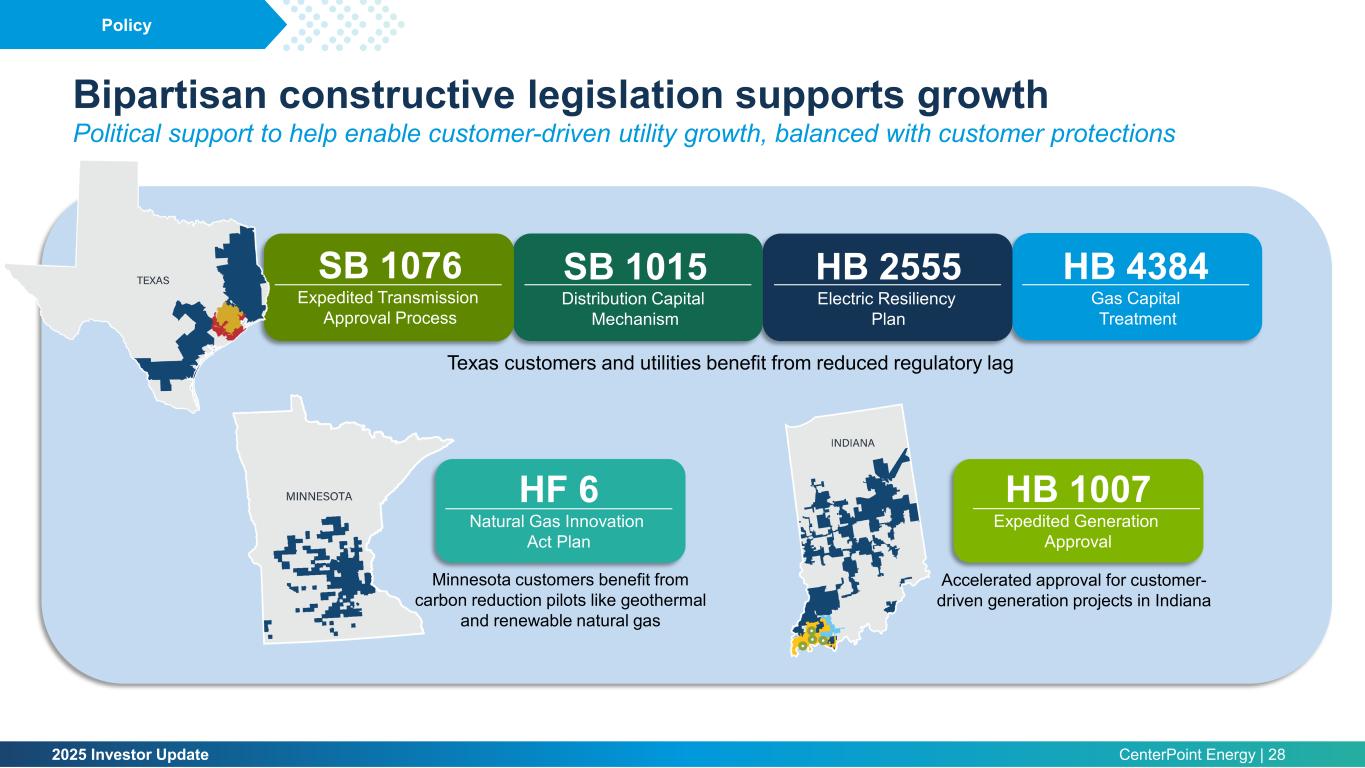 Policy

Bipartisan constructive legislation supports growth

Political support to help enable customer-driven utility growth, balanced with customer protections

TEXAS

SB 1076
Expedited Transmission Approval Process

SB 1015
Distribution Capital Mechanism

HB 2555
Electric Resiliency Plan

HB 4384
Gas Capital Treatment

Texas customers and utilities benefit from reduced regulatory lag

MINNESOTA

HF 6
Natural Gas Innovation Act Plan

Minnesota customers benefit from carbon reduction pilots like geothermal and renewable natural gas

INDIANA

HB 1007
Expedited Generation Approval

Accelerated approval for customer-driven generation projects in Indiana

2025 Investor Update

CenterPoint Energy | 28